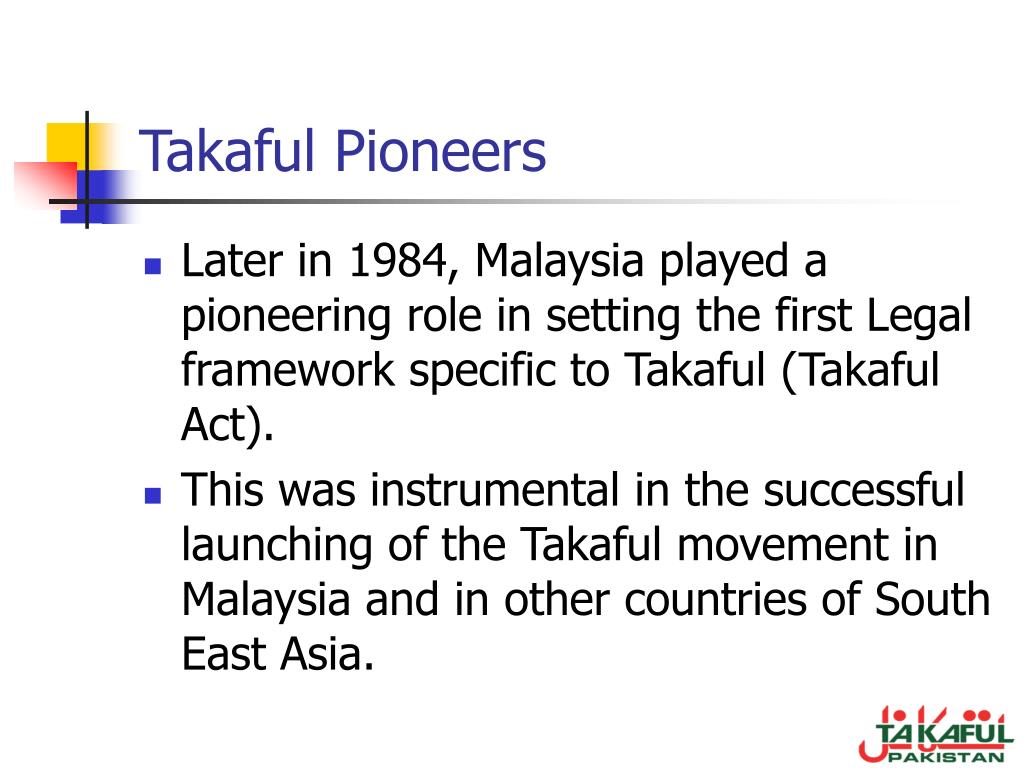 Takaful Pioneers

- Later in 1984, Malaysia played a pioneering role in setting the first Legal framework specific to Takaful (Takaful Act).
- This was instrumental in the successful launching of the Takaful movement in Malaysia and in other countries of South East Asia.

TAKAFUL
PAKISTAN